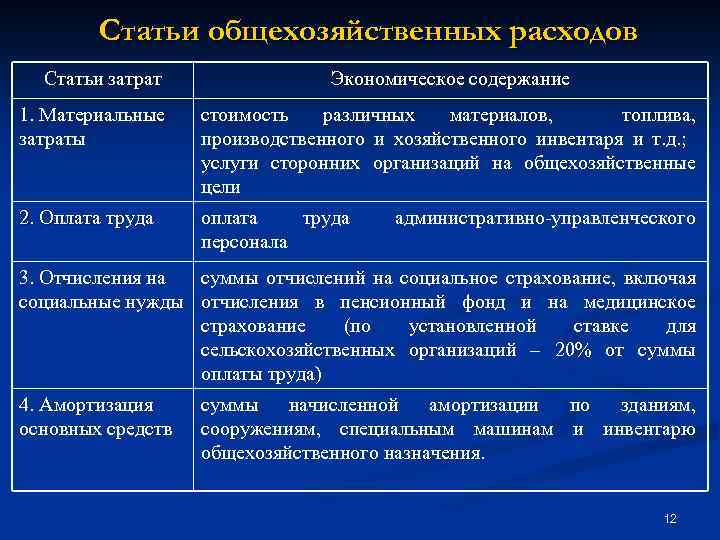 Статьи общехозяйственных расходов

| Статьи затрат | Экономическое содержание |
|---|---|
| 1. Материальные затраты | стоимость различных материалов, топлива, производственного и хозяйственного инвентаря и т.д.; услуги сторонних организаций на общехозяйственные цели |
| 2. Оплата труда | оплата труда административно-управленческого персонала |
| 3. Отчисления на социальные нужды | суммы отчислений на социальное страхование, включая отчисления в пенсионный фонд и на медицинское страхование (по установленной ставке для сельскохозяйственных организаций – 20% от суммы оплаты труда) |
| 4. Амортизация основных средств | суммы начисленной амортизации по зданиям, сооружениям, специальным машинам и инвентарю общехозяйственного назначения. |

12